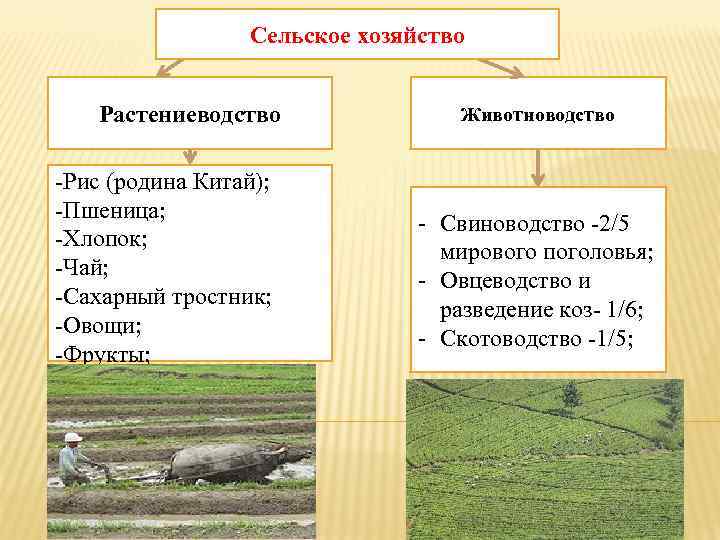 Сельское хозяйство

Растениеводство

-Рис (родина Китай);
-Пшеница;
-Хлопок;
-Чай;
-Сахарный тростник;
-Овощи;
-Фрукты;

Животноводство

- Свиноводство -2/5 мирового поголовья;
- Овцеводство и разведение коз- 1/6;
- Скотоводство -1/5;